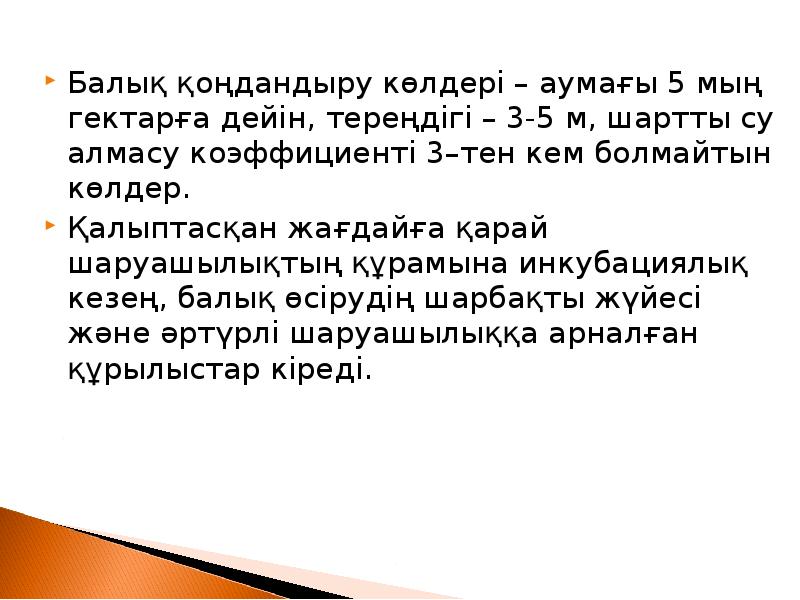 Балық қоңдандыру көлдері – аумағы 5 мың гектарға дейін, тереңдігі – 3-5 м, шартты су алмасу коэффициенті 3–тен кем болмайтын көлдер.

Қалыптасқан жағдайға қарай шаруашылықтың құрамына инкубациялық кезең, балық өсірудің шарбақты жүйесі және әртүрлі шаруашылыққа арналған құрылыстар кіреді.